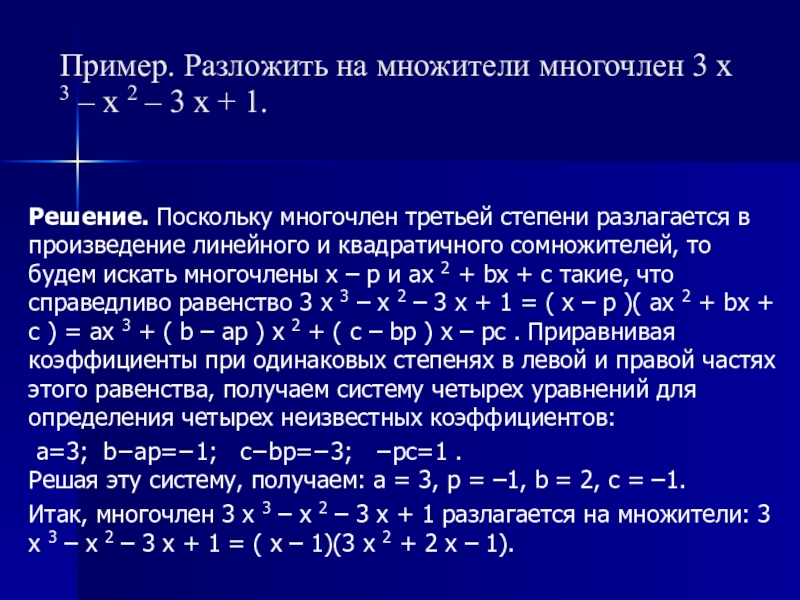 Пример. Разложить на множители многочлен $3x^3 - x^2 - 3x + 1$.

**Решение.** Поскольку многочлен третьей степени разлагается в произведение линейного и квадратичного сомножителей, то будем искать многочлены $x - p$ и $ax^2 + bx + c$ такие, что справедливо равенство $3x^3 - x^2 - 3x + 1 = (x - p)(ax^2 + bx + c) = ax^3 + (b - ap)x^2 + (c - bp)x - pc$ . Приравнивая коэффициенты при одинаковых степенях в левой и правой частях этого равенства, получаем систему четырех уравнений для определения четырех неизвестных коэффициентов:

$a=3$; $b-ap=-1$; $c-bp=-3$; $-pc=1$ .
Решая эту систему, получаем: $a = 3$, $p = -1$, $b = 2$, $c = -1$.

Итак, многочлен $3x^3 - x^2 - 3x + 1$ разлагается на множители: $3x^3 - x^2 - 3x + 1 = (x - 1)(3x^2 + 2x - 1)$.